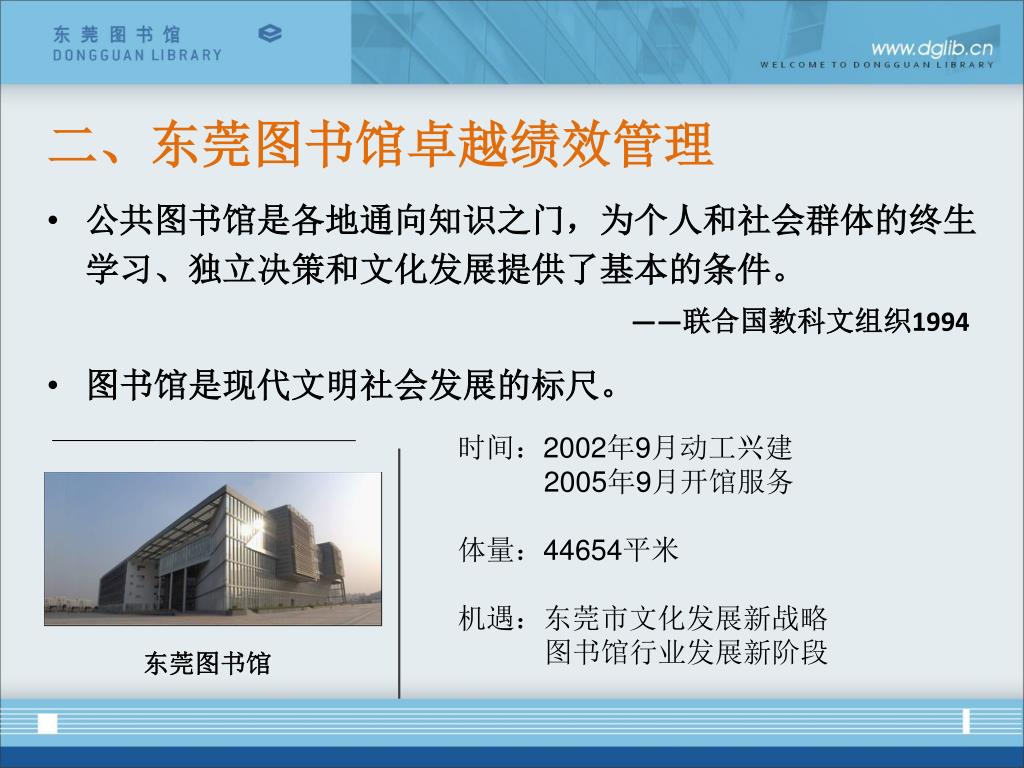 东莞图书馆
DONGGUAN LIBRARY

www.dglib.cn
WELCOME TO DONGGUAN LIBRARY

二、东莞图书馆卓越绩效管理

• 公共图书馆是各地通向知识之门，为个人和社会群体的终生学习、独立决策和文化发展提供了基本的条件。

——联合国教科文组织1994

• 图书馆是现代文明社会发展的标尺。

东莞图书馆

时间：2002年9月动工兴建
2005年9月开馆服务

体量：44654平米

机遇：东莞市文化发展新战略
图书馆行业发展新阶段